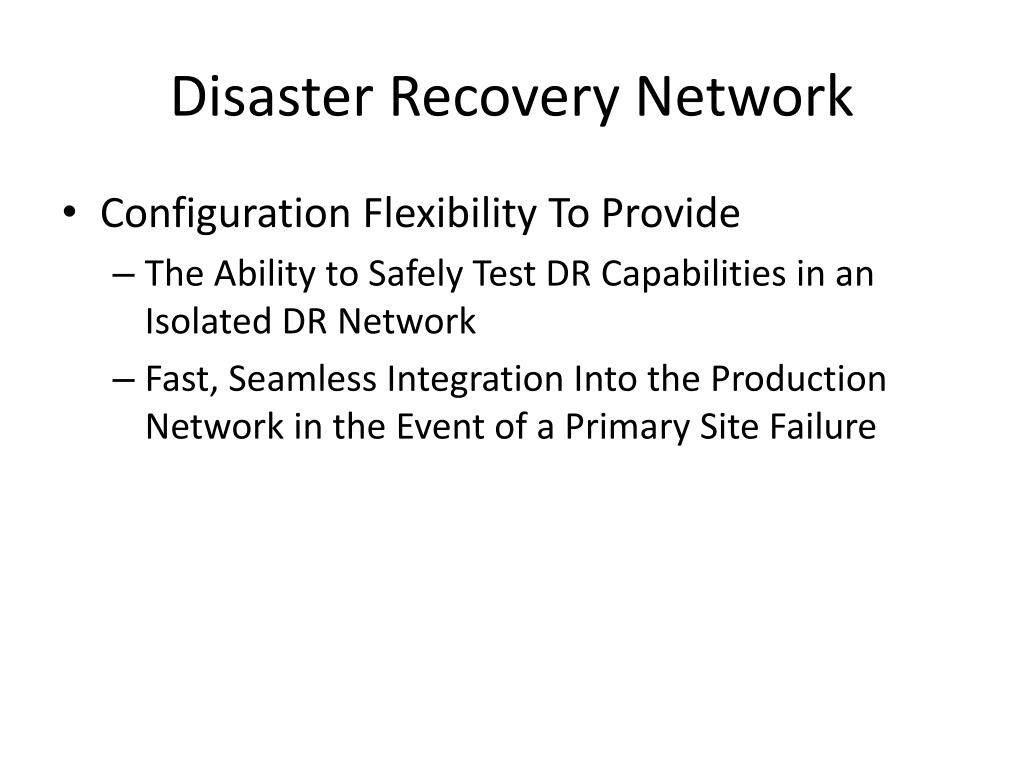 Disaster Recovery Network

• Configuration Flexibility To Provide

– The Ability to Safely Test DR Capabilities in an Isolated DR Network

– Fast, Seamless Integration Into the Production Network in the Event of a Primary Site Failure